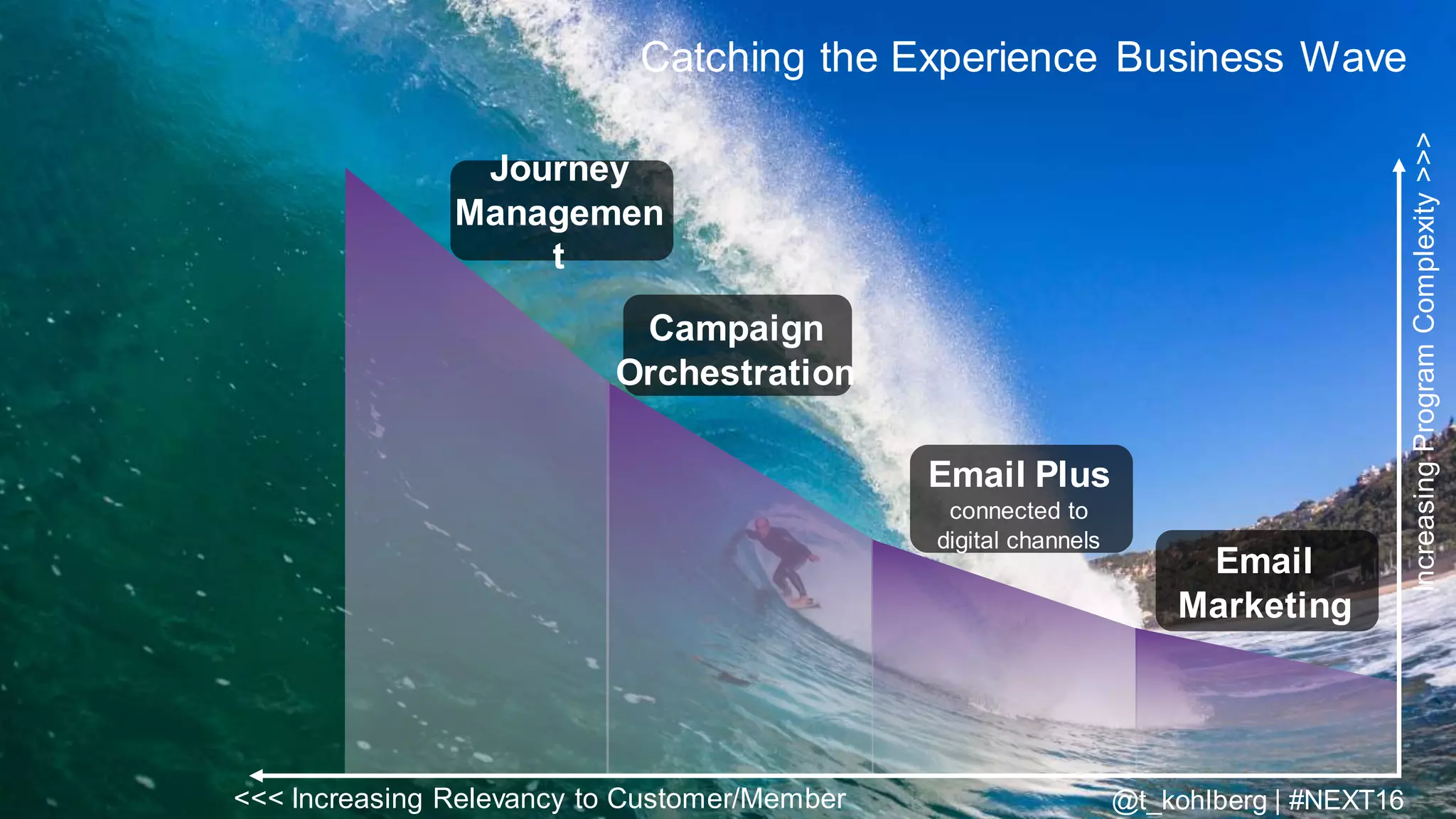 Catching the Experience Business Wave

Journey Managemen t

Campaign Orchestration

Email Plus connected to digital channels

Email Marketing

Increasing Program Complexity >>>

<<< Increasing Relevancy to Customer/Member

@t_kohlberg | #NEXT16